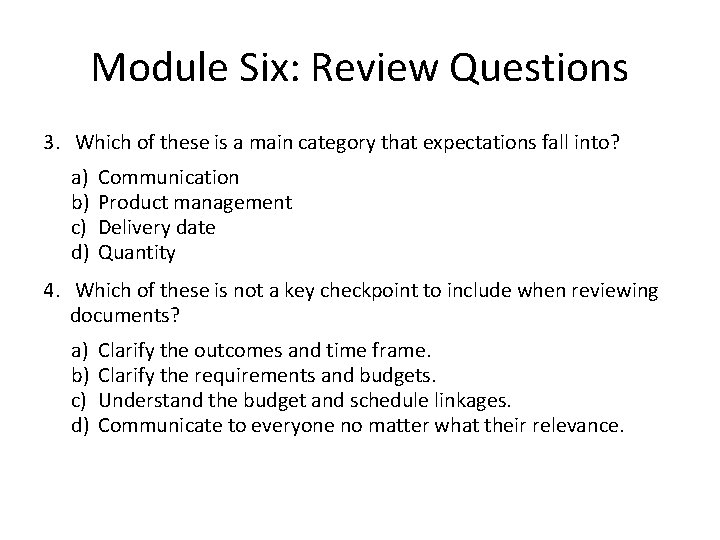 Module Six: Review Questions

3. Which of these is a main category that expectations fall into?

a) Communication
b) Product management
c) Delivery date
d) Quantity

4. Which of these is not a key checkpoint to include when reviewing documents?

a) Clarify the outcomes and time frame.
b) Clarify the requirements and budgets.
c) Understand the budget and schedule linkages.
d) Communicate to everyone no matter what their relevance.